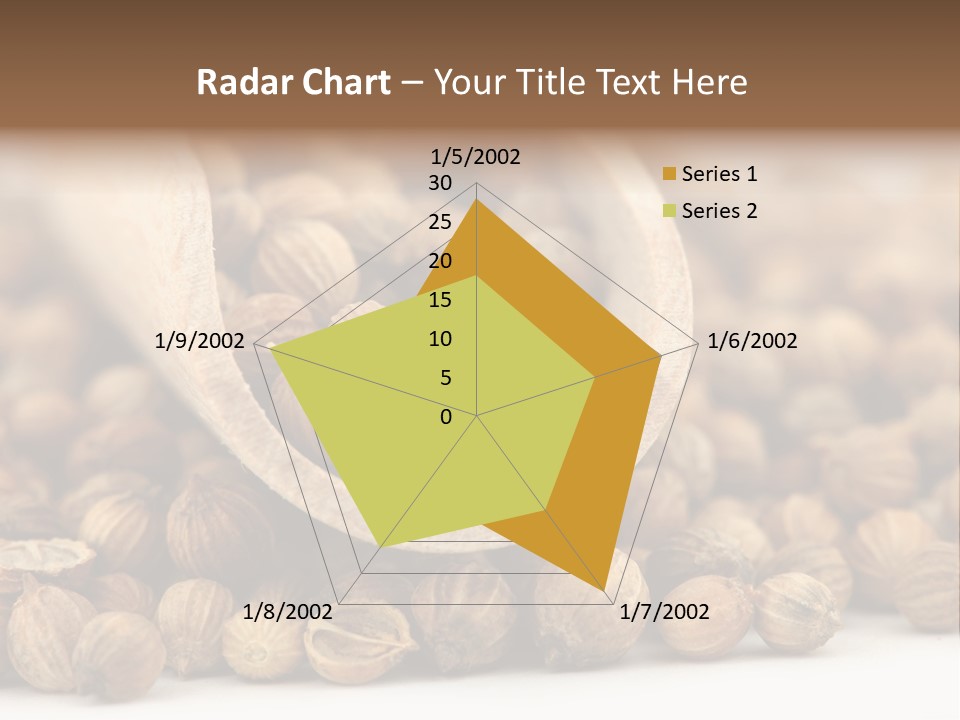 Radar Chart – Your Title Text Here

1/5/2002
30
25
20
15
10
5
0
1/6/2002
1/7/2002
1/8/2002
1/9/2002

Series 1
Series 2